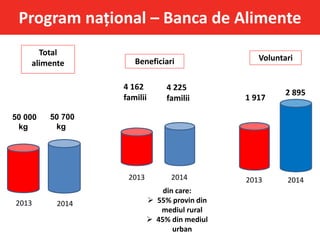 Program național – Banca de Alimente

Total alimente

50 000 kg

50 700 kg

2013

2014

Beneficiari

4 162 familii

4 225 familii

2013

2014

din care:
➢ 55% provin din mediul rural
➢ 45% din mediul urban

Voluntari

1 917

2 895

2013

2014